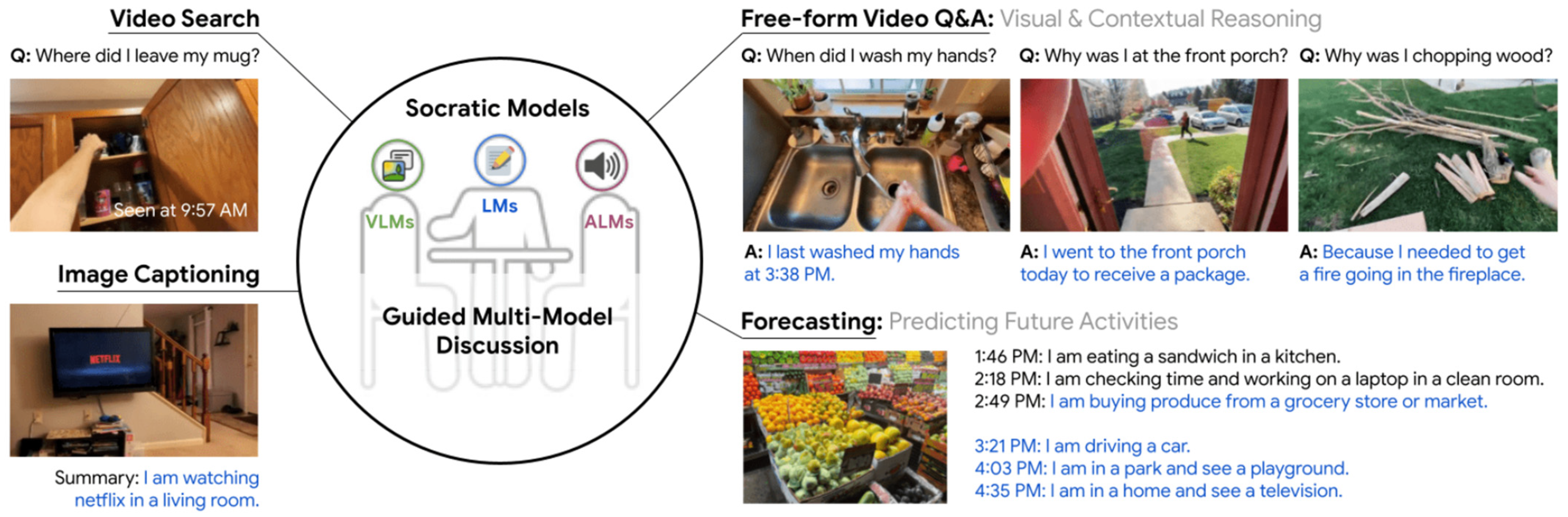 Video Search

Q: Where did I leave my mug?

Seen at 9:57 AM

Image Captioning

NETFLIX

Summary: I am watching netflix in a living room.

Socratic Models

VLMs

LMs

ALMs

Guided Multi-Model Discussion

Free-form Video Q&A: Visual & Contextual Reasoning

Q: When did I wash my hands?

A: I last washed my hands at 3:38 PM.

Q: Why was I at the front porch?

A: I went to the front porch today to receive a package.

Q: Why was I chopping wood?

A: Because I needed to get a fire going in the fireplace.

Forecasting: Predicting Future Activities

1:46 PM: I am eating a sandwich in a kitchen.
2:18 PM: I am checking time and working on a laptop in a clean room.
2:49 PM: I am buying produce from a grocery store or market.

3:21 PM: I am driving a car.
4:03 PM: I am in a park and see a playground.
4:35 PM: I am in a home and see a television.